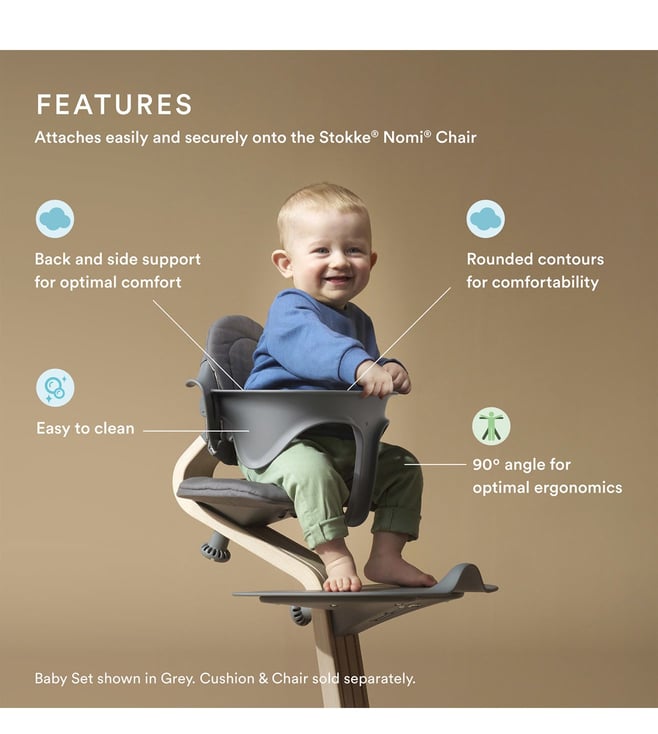 FEATURES
Attaches easily and securely onto the Stokke® Nomi® Chair

Back and side support for optimal comfort

Rounded contours for comfortability

Easy to clean

90° angle for optimal ergonomics

Baby Set shown in Grey. Cushion & Chair sold separately.